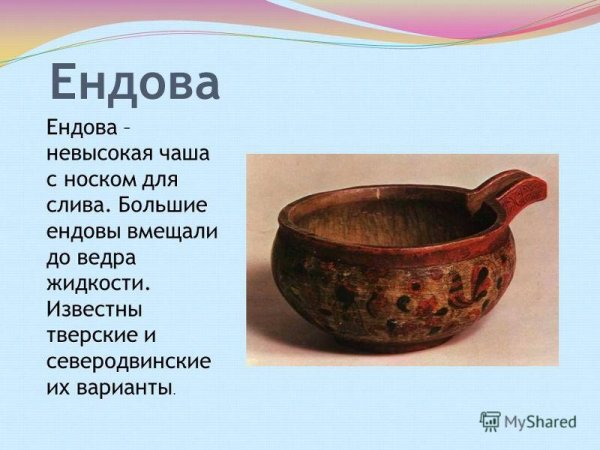 Ендова

Ендова – невысокая чаша с носком для слива. Большие ендовы вмещали до ведра жидкости. Известны тверские и северодвинские их варианты.

MyShared